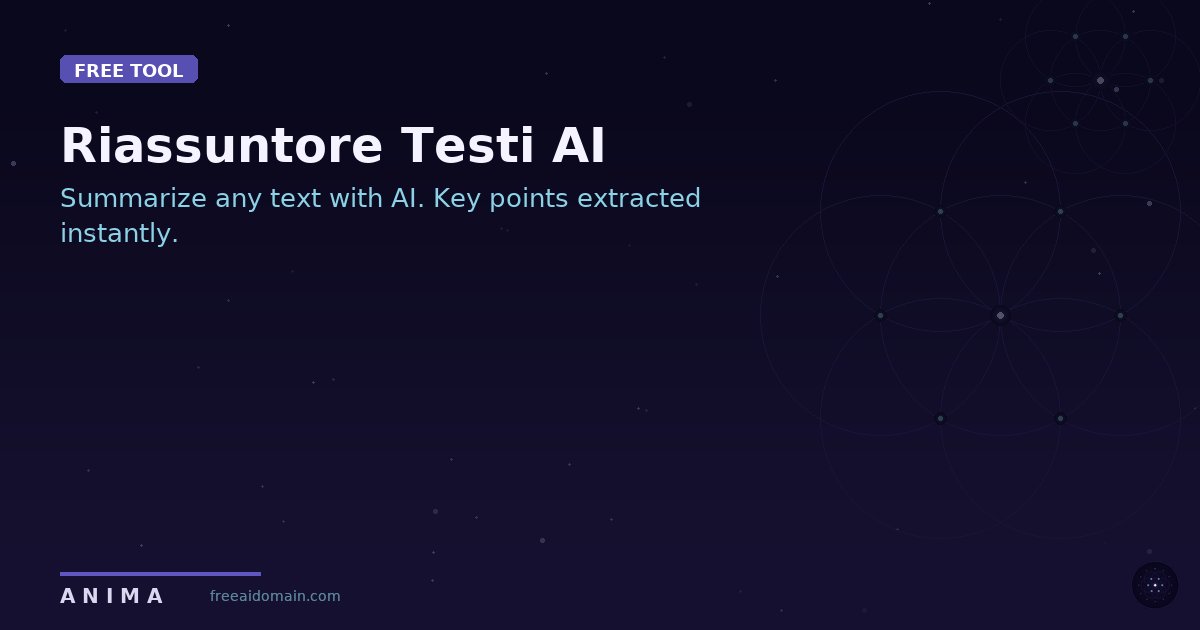 FREE TOOL

Riassuntore Testi AI

Summarize any text with AI. Key points extracted instantly.

ANIMA

freeaidomain.com